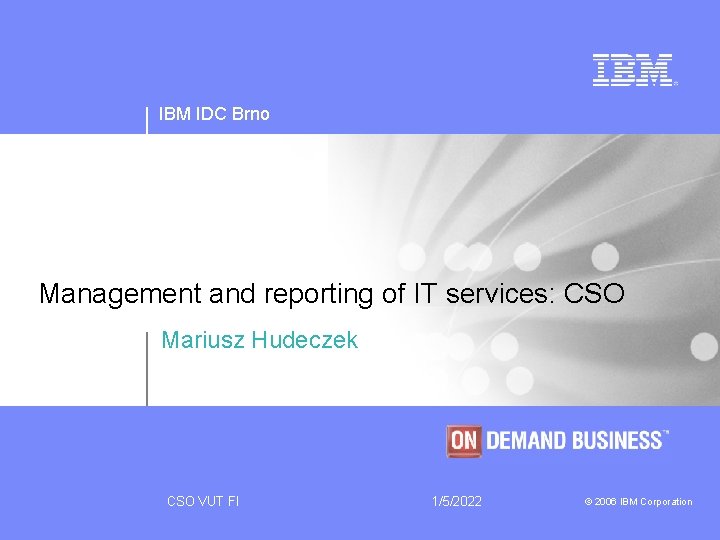 IBM

IBM IDC Brno

Management and reporting of IT services: CSO

Mariusz Hudeczek

ON DEMAND BUSINESS™

CSO VUT FI

1/5/2022

© 2006 IBM Corporation